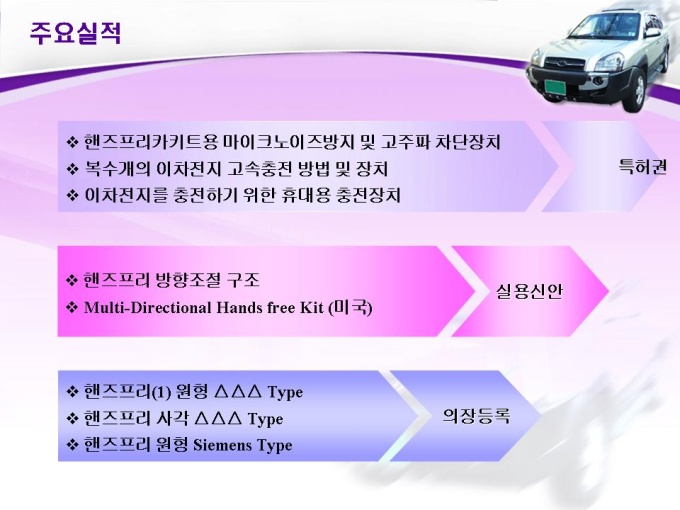 주요실적

❖ 핸즈프리카키트용 마이크노이즈방지 및 고주파 차단장치
❖ 복수개의 이차전지 고속충전 방법 및 장치
❖ 이차전지를 충전하기 위한 휴대용 충전장치

특허권

❖ 핸즈프리 방향조절 구조
❖ Multi-Directional Hands free Kit (미국)

실용신안

❖ 핸즈프리(1) 원형 △△△ Type
❖ 핸즈프리 사각 △△△ Type
❖ 핸즈프리 원형 Siemens Type

의장등록